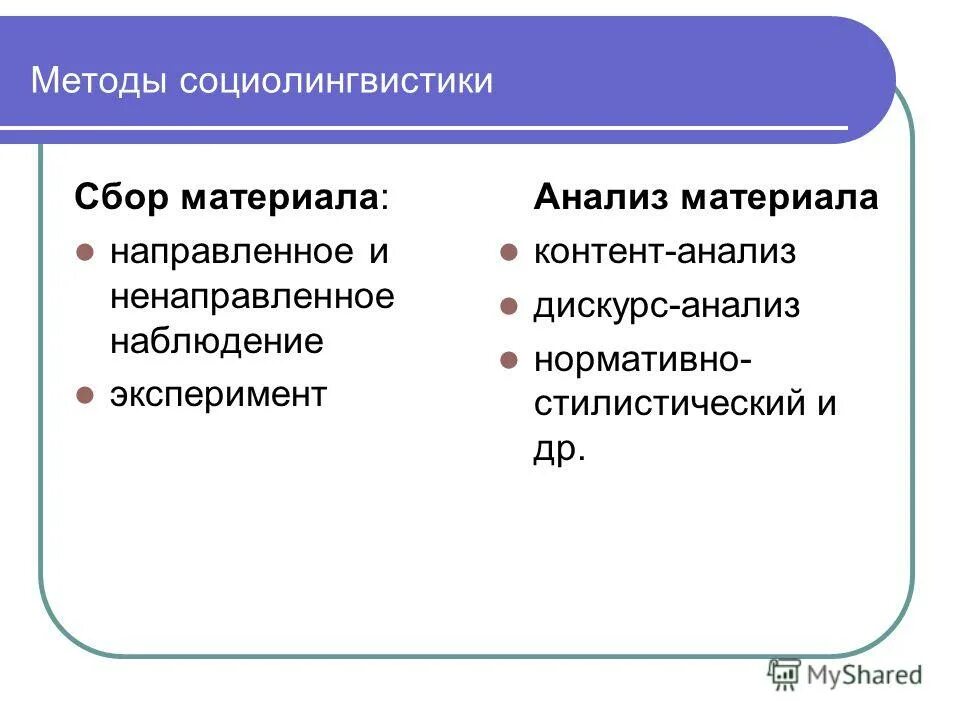 Методы социолингвистики

Сбор материала:

- направленное и ненаправленное наблюдение
- эксперимент

Анализ материала

- контент-анализ
- дискурс-анализ
- нормативно-стилистический и др.

MyShared